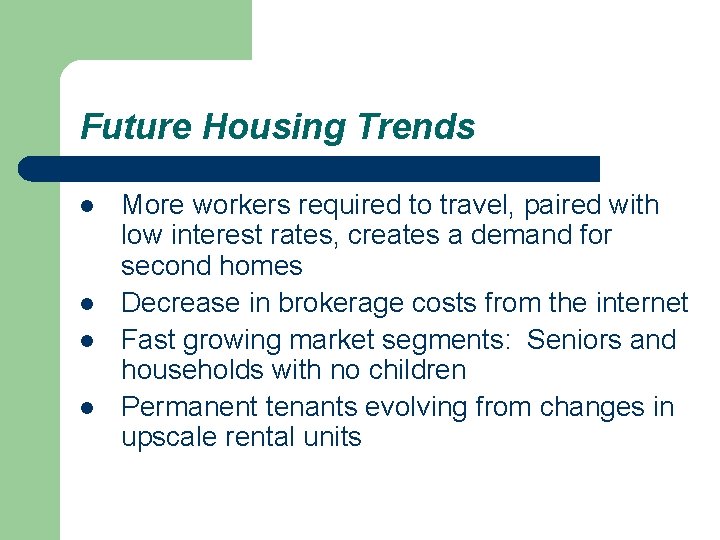 Future Housing Trends

- More workers required to travel, paired with low interest rates, creates a demand for second homes
- Decrease in brokerage costs from the internet
- Fast growing market segments:  Seniors and households with no children
- Permanent tenants evolving from changes in upscale rental units